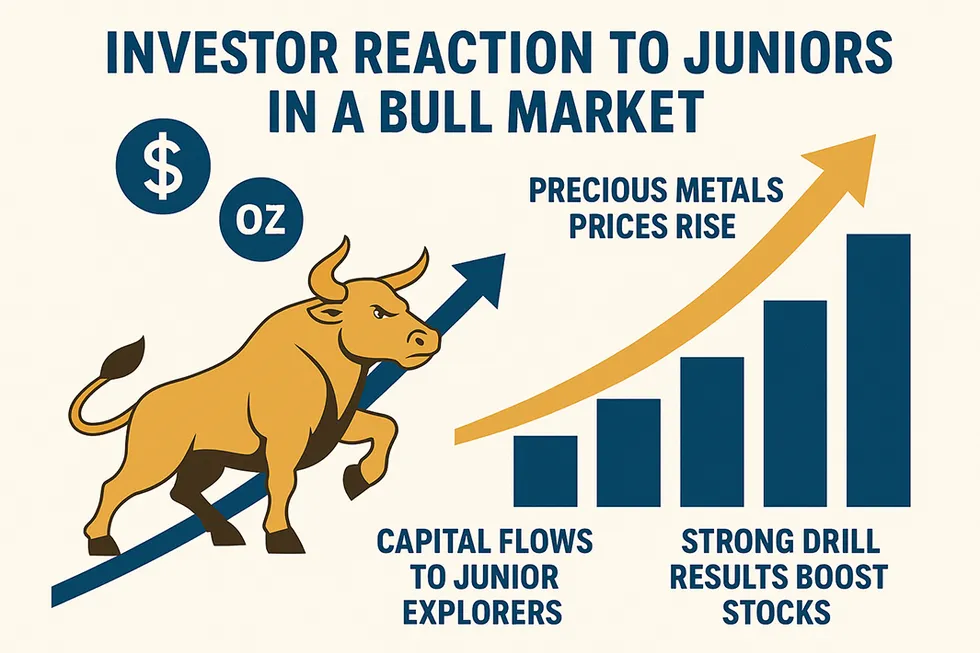 INVESTOR REACTION TO JUNIORS IN A BULL MARKET

$

OZ

PRECIOUS METALS PRICES RISE

CAPITAL FLOWS TO JUNIOR EXPLORERS

STRONG DRILL RESULTS BOOST STOCKS